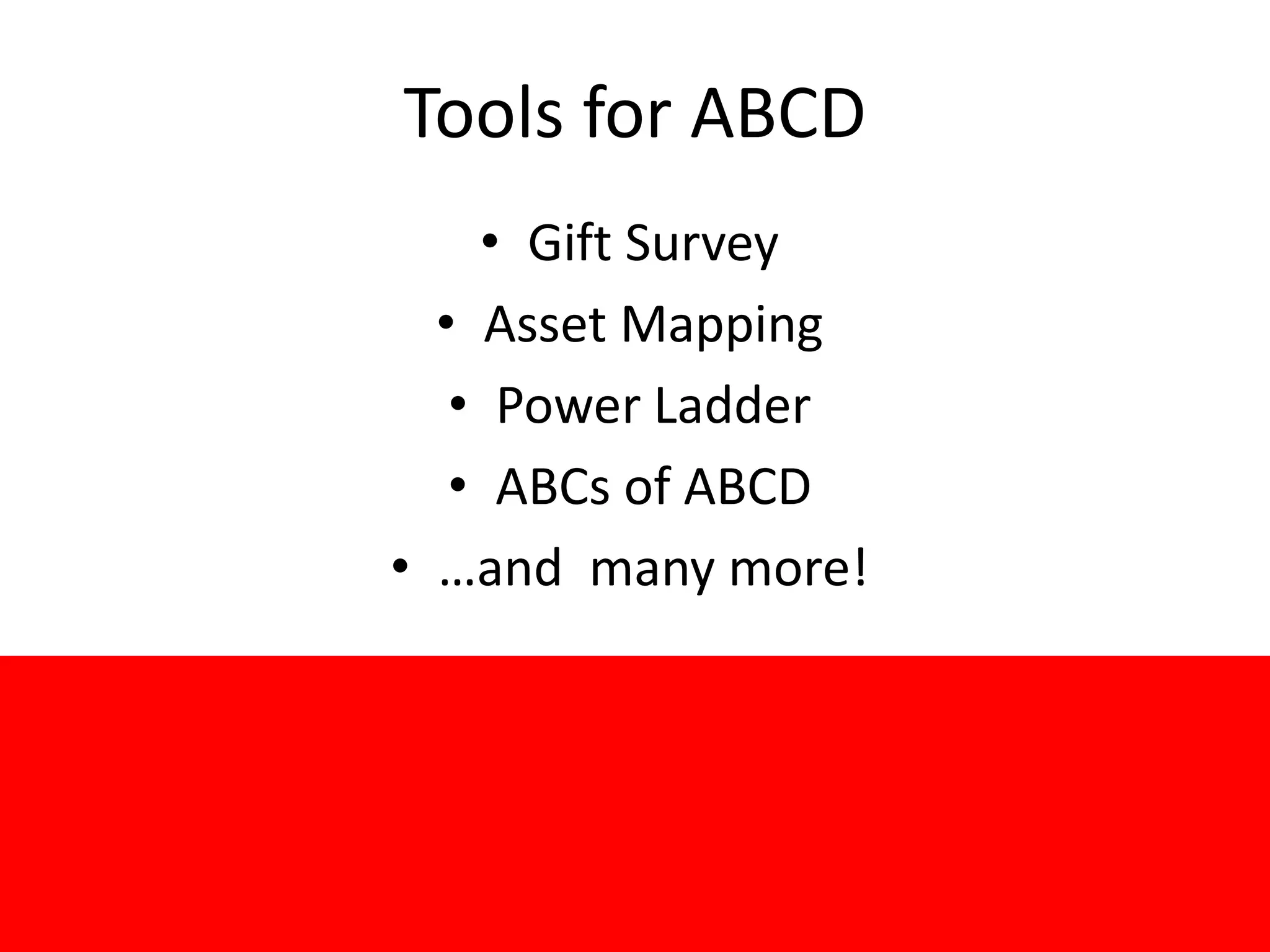 Tools for ABCD

• Gift Survey
• Asset Mapping
• Power Ladder
• ABCs of ABCD
• …and many more!